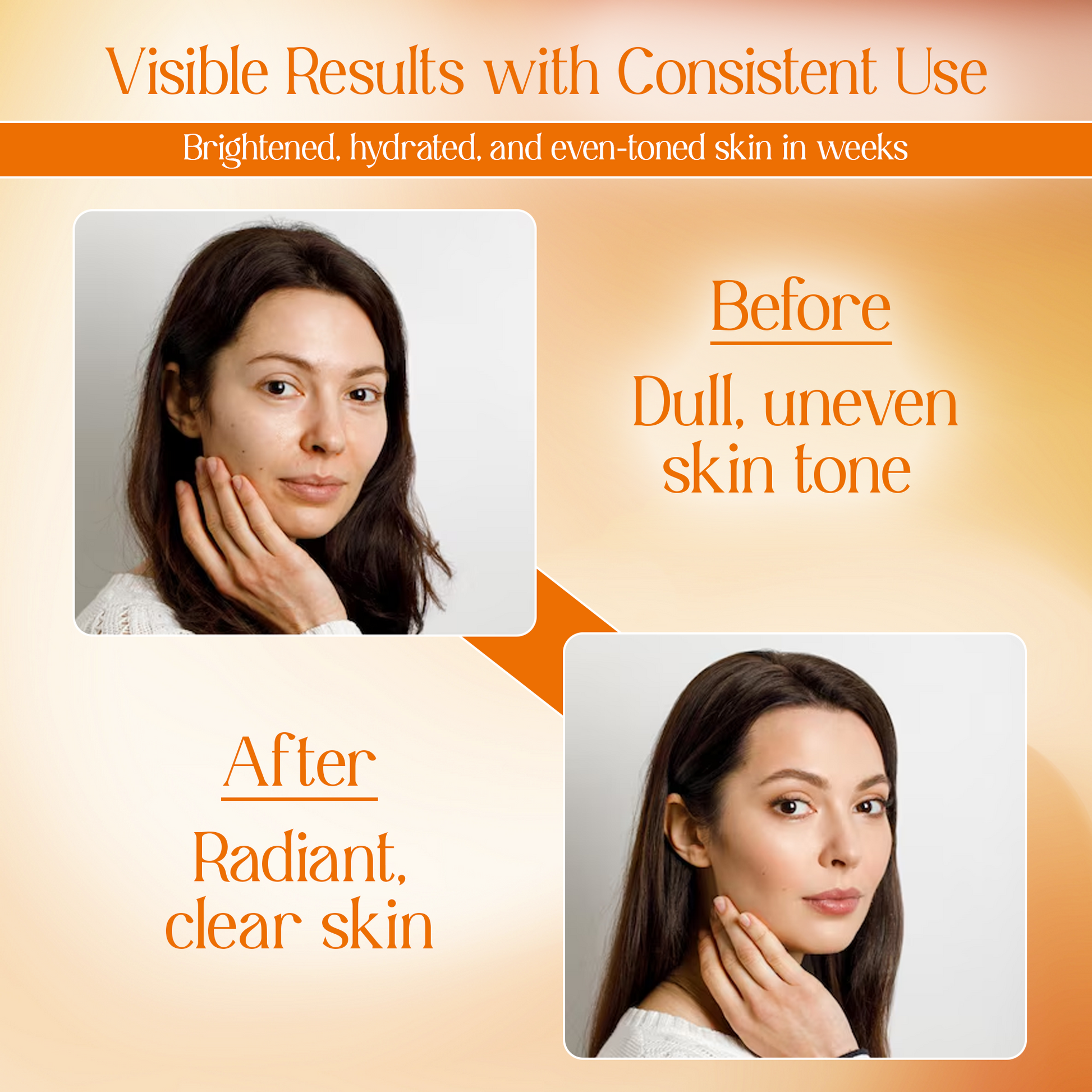 Visible Results with Consistent Use

Brightened, hydrated, and even-toned skin in weeks

Before

Dull, uneven skin tone

After

Radiant, clear skin